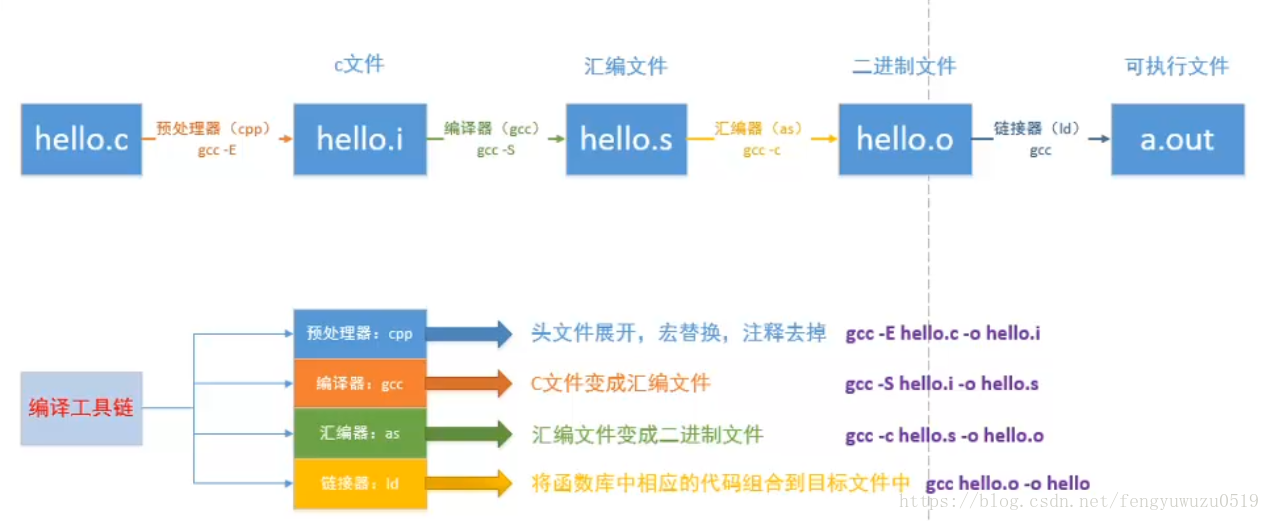 c文件　汇编文件　二进制文件　可执行文件

hello.c　预处理器（cpp） gcc -E　hello.i　编译器（gcc） gcc -S　hello.s　汇编器（as） gcc -c　hello.o　链接器（ld） gcc　a.out

编译工具链

预处理器：cpp　头文件展开，宏替换，注释去掉　gcc -E hello.c -o hello.i

编译器：gcc　C文件变成汇编文件　gcc -S hello.i -o hello.s

汇编器：as　汇编文件变成二进制文件　gcc -c hello.s -o hello.o

链接器：ld　将函数库中相应的代码组合到目标文件中　gcc hello.o -o hello

https://blog.csdn.net/fengyuwuzu0519